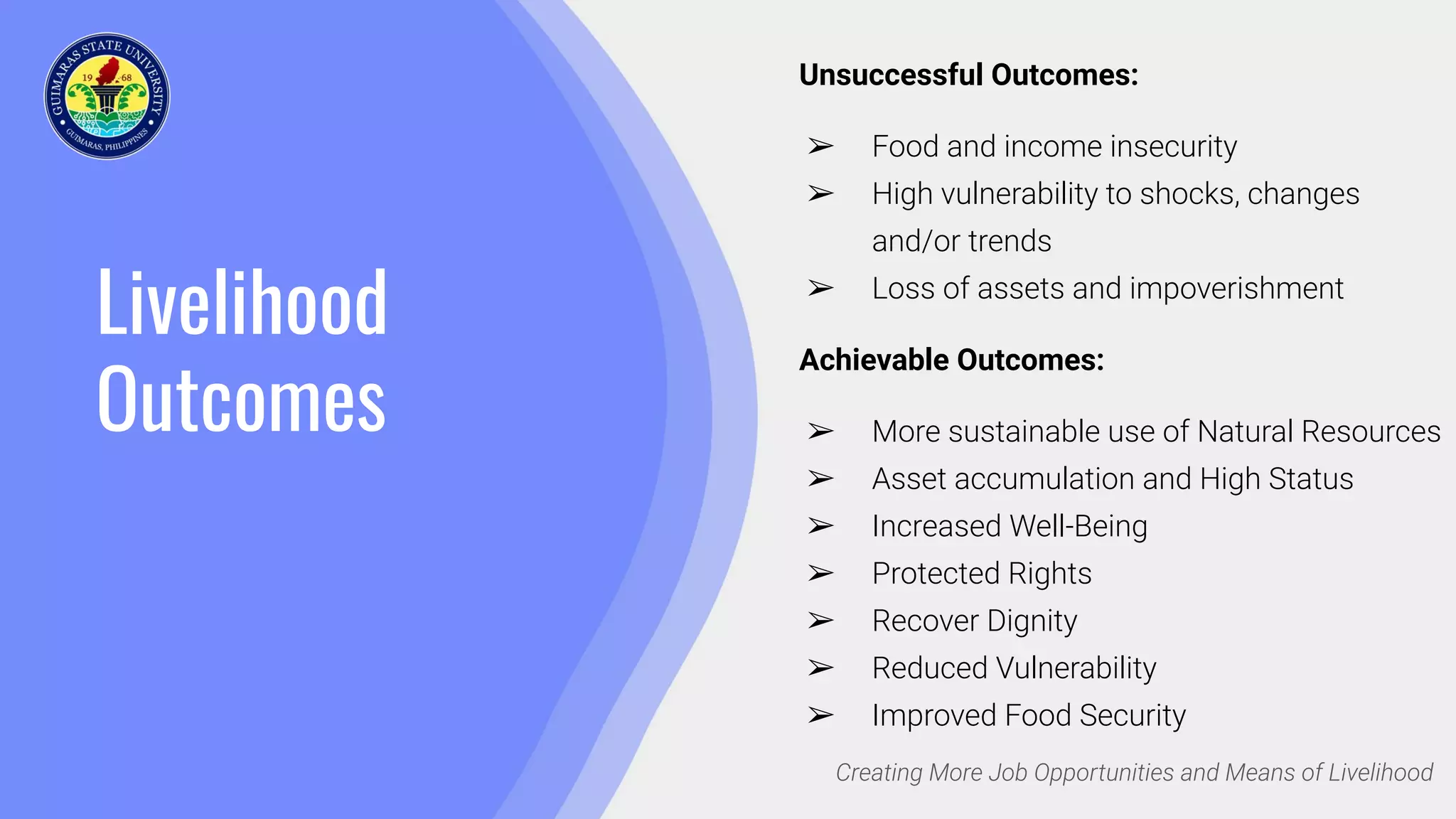 GUIMARAS STATE UNIVERSITY
19 68
GUIMARAS, PHILIPPINES

Livelihood Outcomes

Unsuccessful Outcomes:

➢ Food and income insecurity
➢ High vulnerability to shocks, changes and/or trends
➢ Loss of assets and impoverishment

Achievable Outcomes:

➢ More sustainable use of Natural Resources
➢ Asset accumulation and High Status
➢ Increased Well-Being
➢ Protected Rights
➢ Recover Dignity
➢ Reduced Vulnerability
➢ Improved Food Security

Creating More Job Opportunities and Means of Livelihood